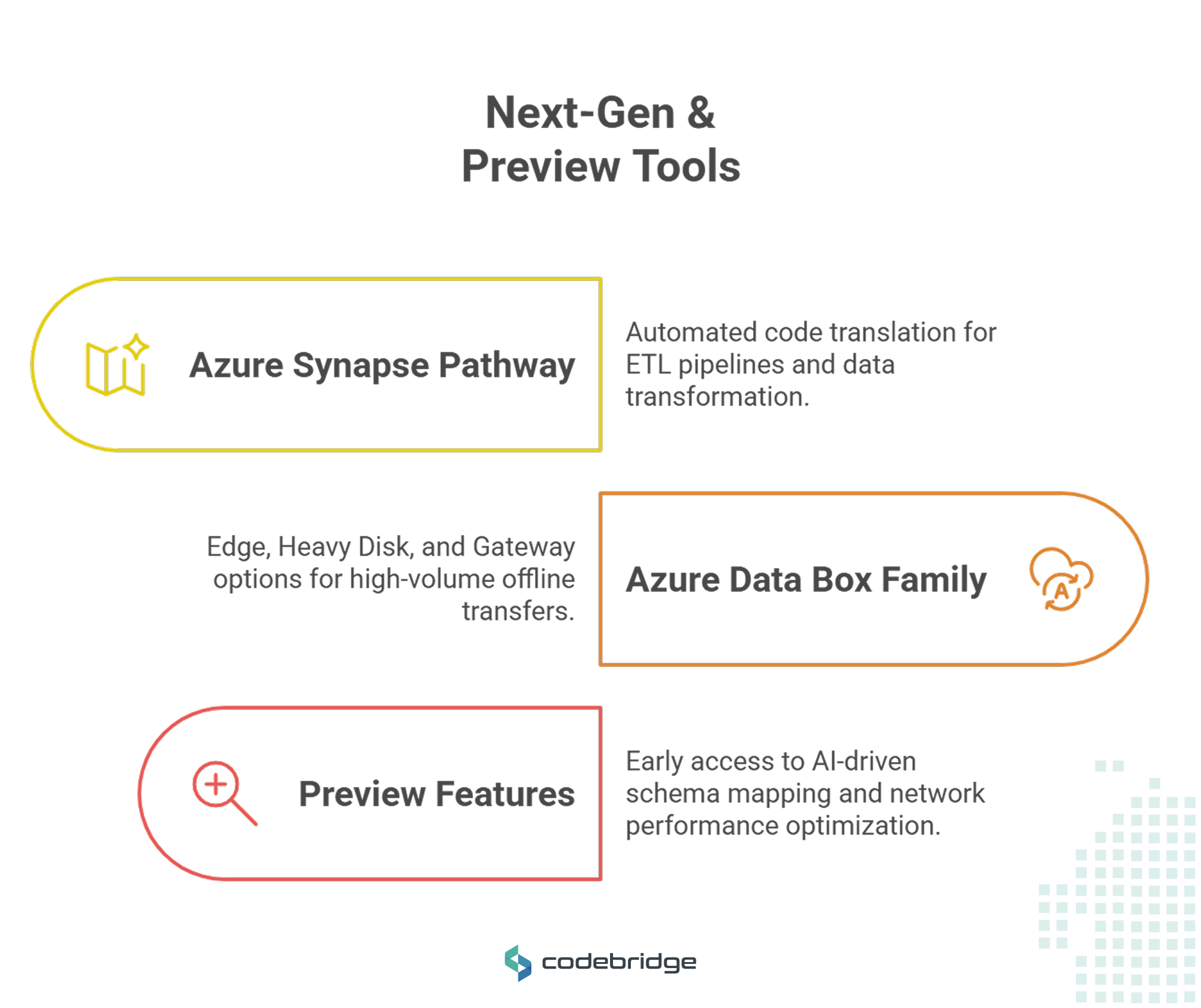 Next-Gen & Preview Tools

Azure Synapse Pathway

Automated code translation for ETL pipelines and data transformation.

Edge, Heavy Disk, and Gateway options for high-volume offline transfers.

Azure Data Box Family

A

Preview Features

Early access to AI-driven schema mapping and network performance optimization.

codebridge